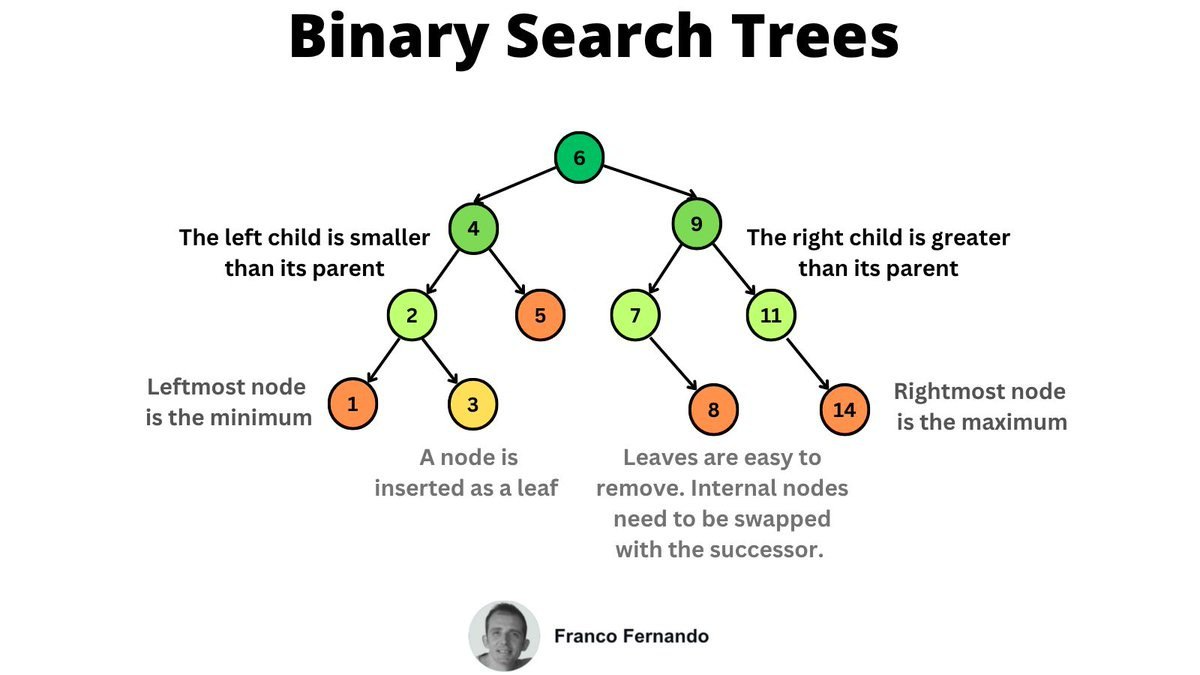 Binary Search Trees

6

4

9

The left child is smaller than its parent

The right child is greater than its parent

2

5

7

11

Leftmost node is the minimum

1

3

8

14

Rightmost node is the maximum

A node is inserted as a leaf

Leaves are easy to remove. Internal nodes need to be swapped with the successor.

Franco Fernando